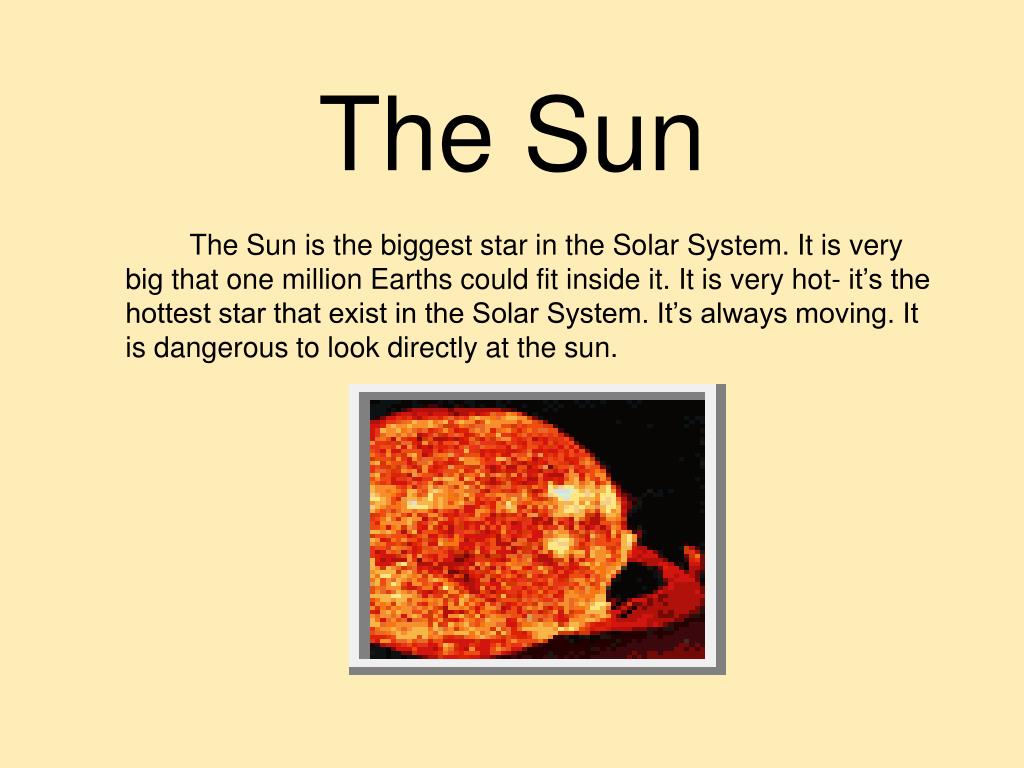 The Sun

The Sun is the biggest star in the Solar System. It is very big that one million Earths could fit inside it. It is very hot- it’s the hottest star that exist in the Solar System. It’s always moving. It is dangerous to look directly at the sun.